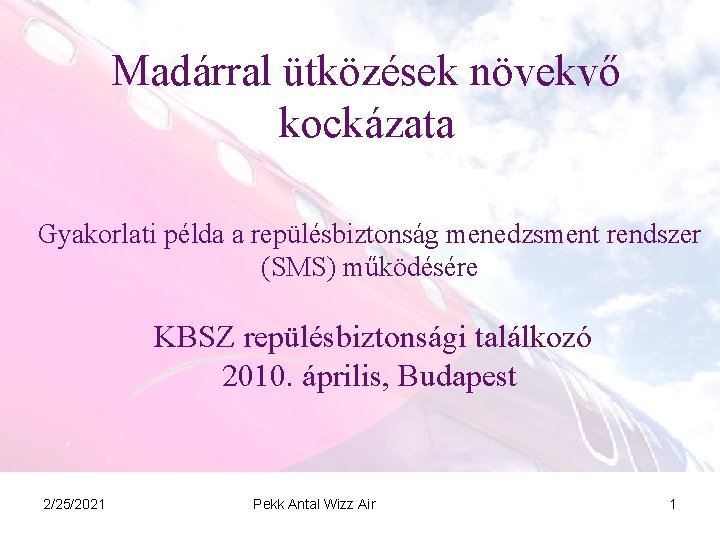 Madárral ütközések növekvő kockázata

Gyakorlati példa a repülésbiztonság menedzsment rendszer (SMS) működésére

KBSZ repülésbiztonsági találkozó
2010. április, Budapest

2/25/2021

Pekk Antal Wizz Air

1